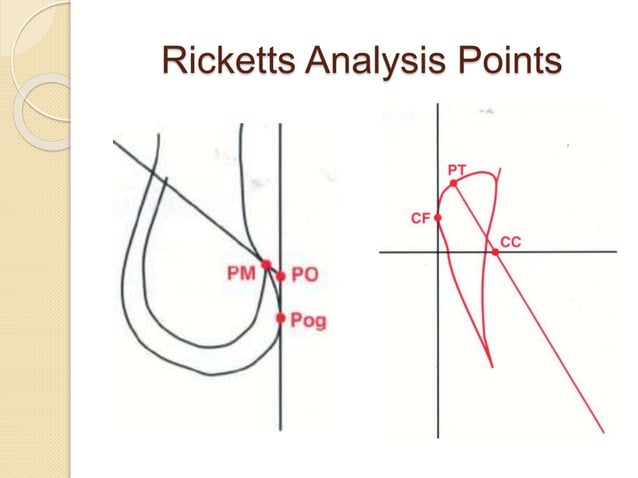 Ricketts Analysis Points

PM
PO
Pog

PT
CF
CC